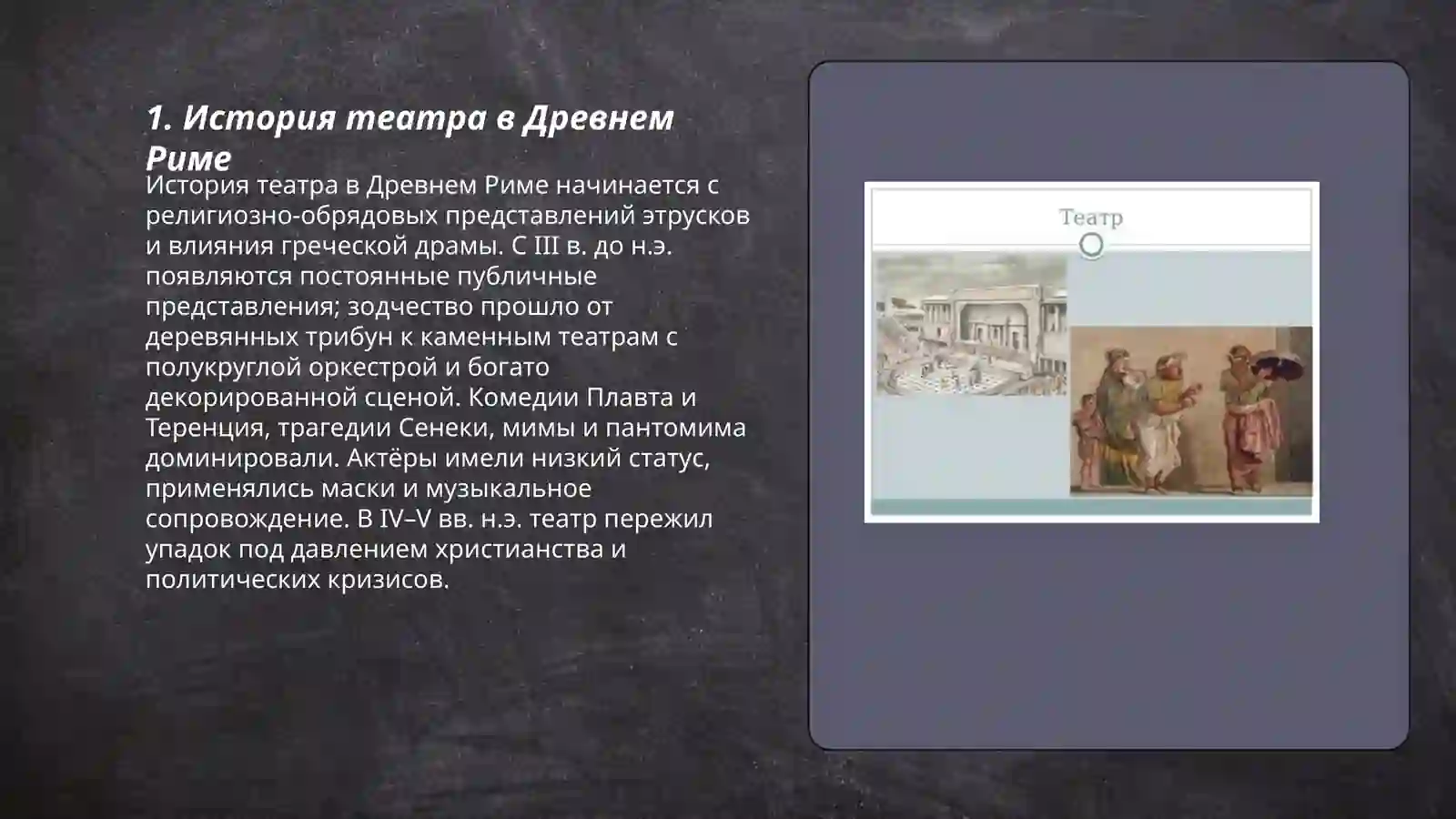 1. История театра в Древнем Риме

История театра в Древнем Риме начинается с религиозно-обрядовых представлений этрусков и влияния греческой драмы. С III в. до н.э. появляются постоянные публичные представления; зодчество прошло от деревянных трибун к каменным театрам с полукруглой оркестрой и богато декорированной сценой. Комедии Плавта и Теренция, трагедии Сенеки, мимы и пантомима доминировали. Актёры имели низкий статус, применялись маски и музыкальное сопровождение. В IV–V вв. н.э. театр пережил упадок под давлением христианства и политических кризисов.

Театр